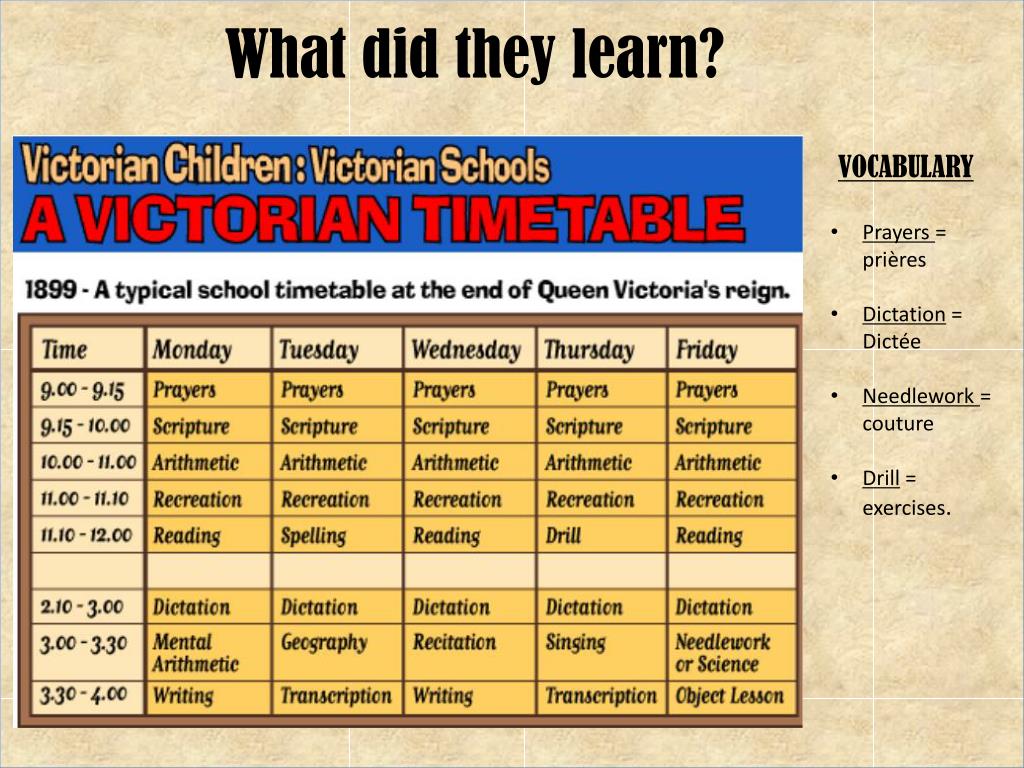 What did they learn?

Victorian Children : Victorian Schools

A VICTORIAN TIMETABLE

1899 - A typical school timetable at the end of Queen Victoria's reign.

| Time | Monday | Tuesday | Wednesday | Thursday | Friday |
|---|---|---|---|---|---|
| 9.00 - 9.15 | Prayers | Prayers | Prayers | Prayers | Prayers |
| 9.15 - 10.00 | Scripture | Scripture | Scripture | Scripture | Scripture |
| 10.00 - 11.00 | Arithmetic | Arithmetic | Arithmetic | Arithmetic | Arithmetic |
| 11.00 - 11.10 | Recreation | Recreation | Recreation | Recreation | Recreation |
| 11.10 - 12.00 | Reading | Spelling | Reading | Drill | Reading |
| | | | | | |
| 2.10 - 3.00 | Dictation | Dictation | Dictation | Dictation | Dictation |
| 3.00 - 3.30 | Mental Arithmetic | Geography | Recitation | Singing | Needlework or Science |
| 3.30 - 4.00 | Writing | Transcription | Writing | Transcription | Object Lesson |

VOCABULARY

• Prayers = prières

• Dictation = Dictée

• Needlework = couture

• Drill = exercises.